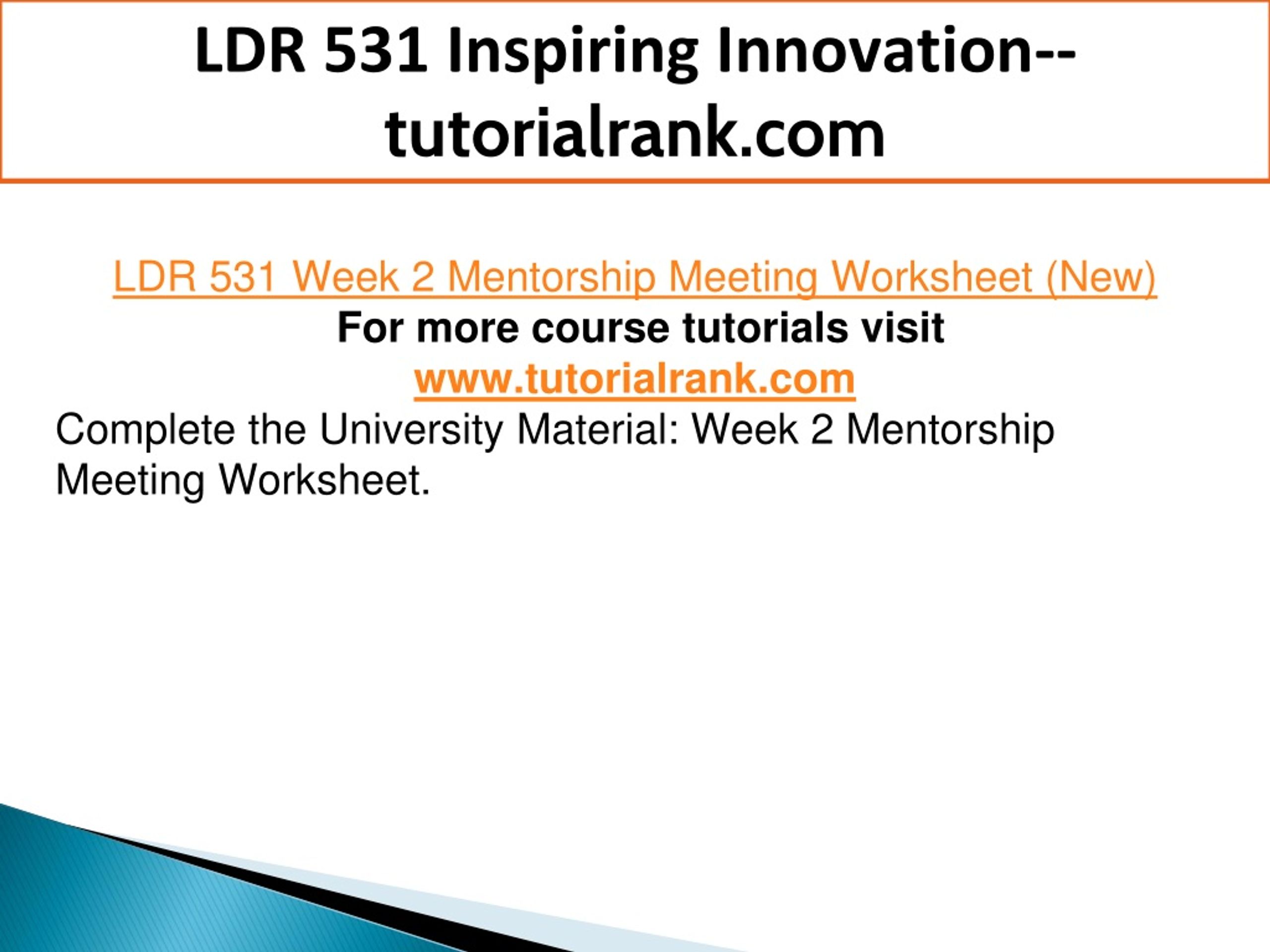 LDR 531 Inspiring Innovation--tutorialrank.com

LDR 531 Week 2 Mentorship Meeting Worksheet (New)
For more course tutorials visit
www.tutorialrank.com
Complete the University Material: Week 2 Mentorship Meeting Worksheet.